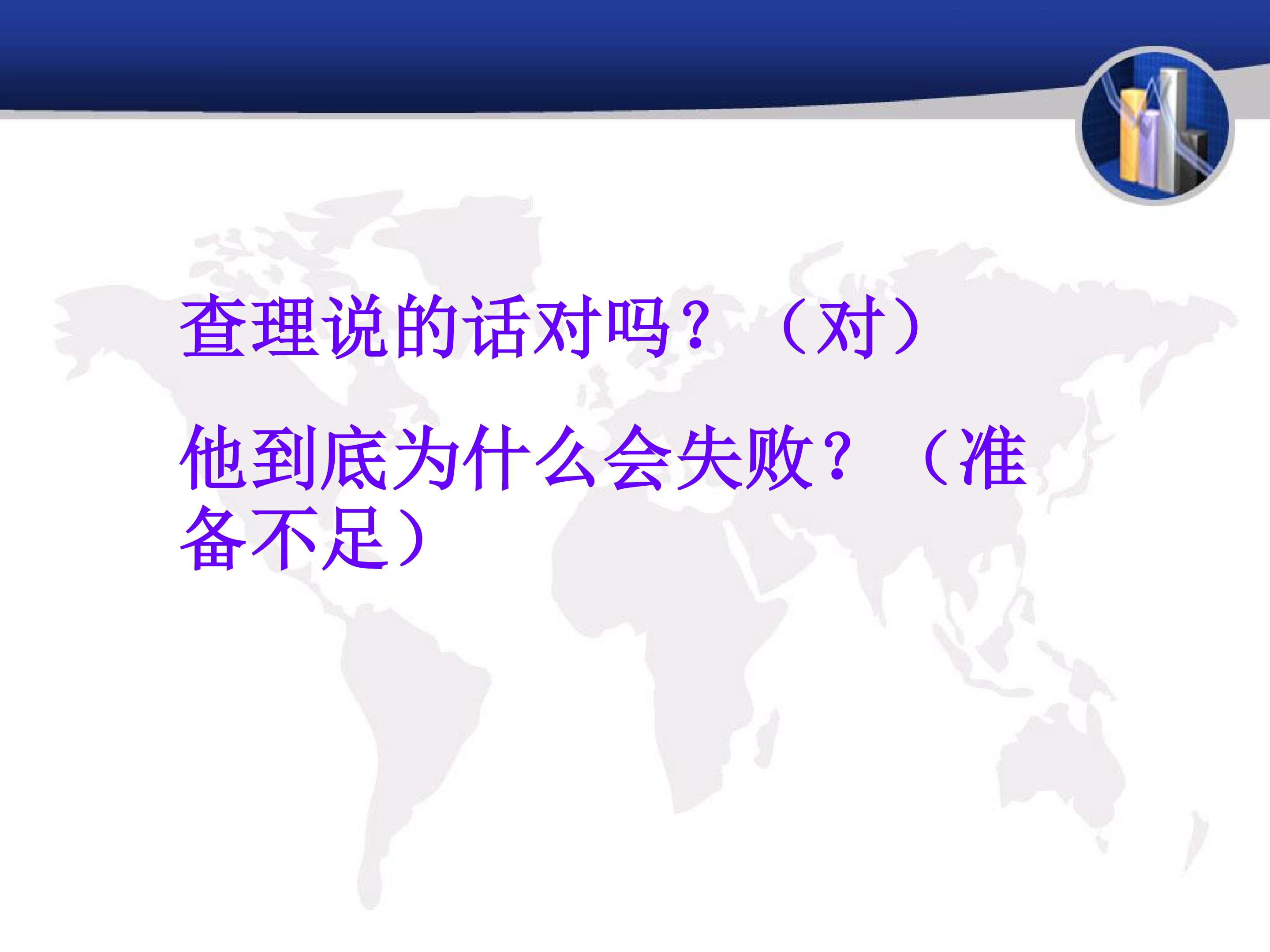 查理说的话对吗？（对）

他到底为什么会失败？（准备不足）